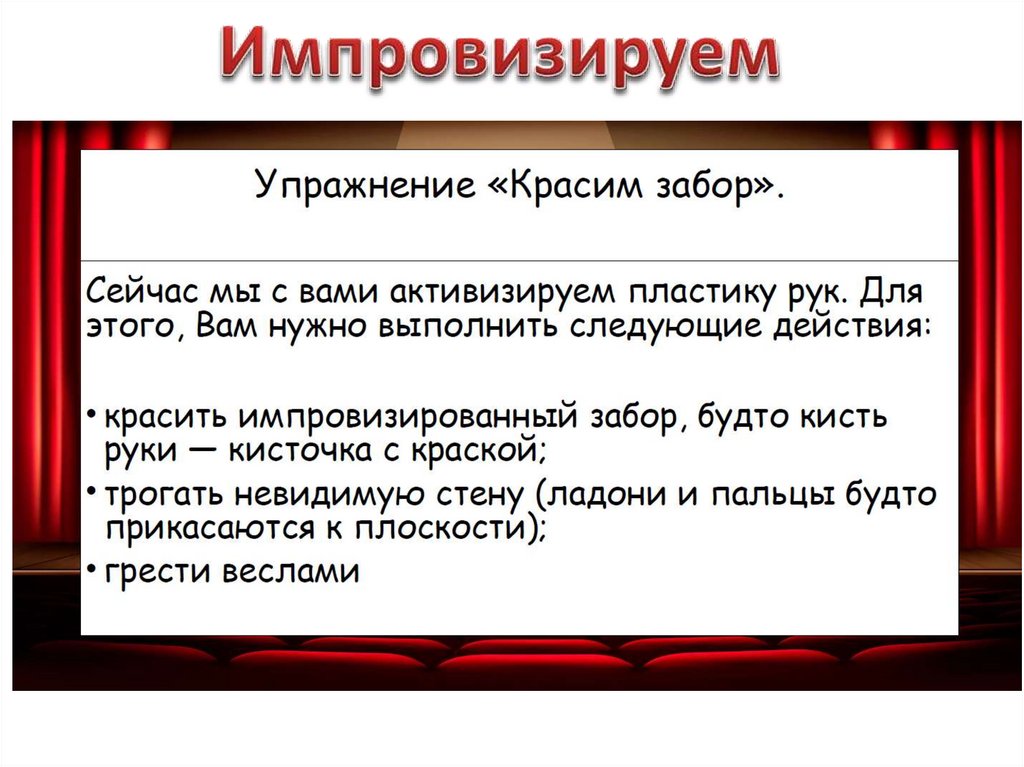 Импровизируем

Упражнение «Красим забор».

Сейчас мы с вами активизируем пластику рук. Для этого, Вам нужно выполнить следующие действия:

• красить импровизированный забор, будто кисть руки — кисточка с краской;
• трогать невидимую стену (ладони и пальцы будто прикасаются к плоскости);
• грести веслами